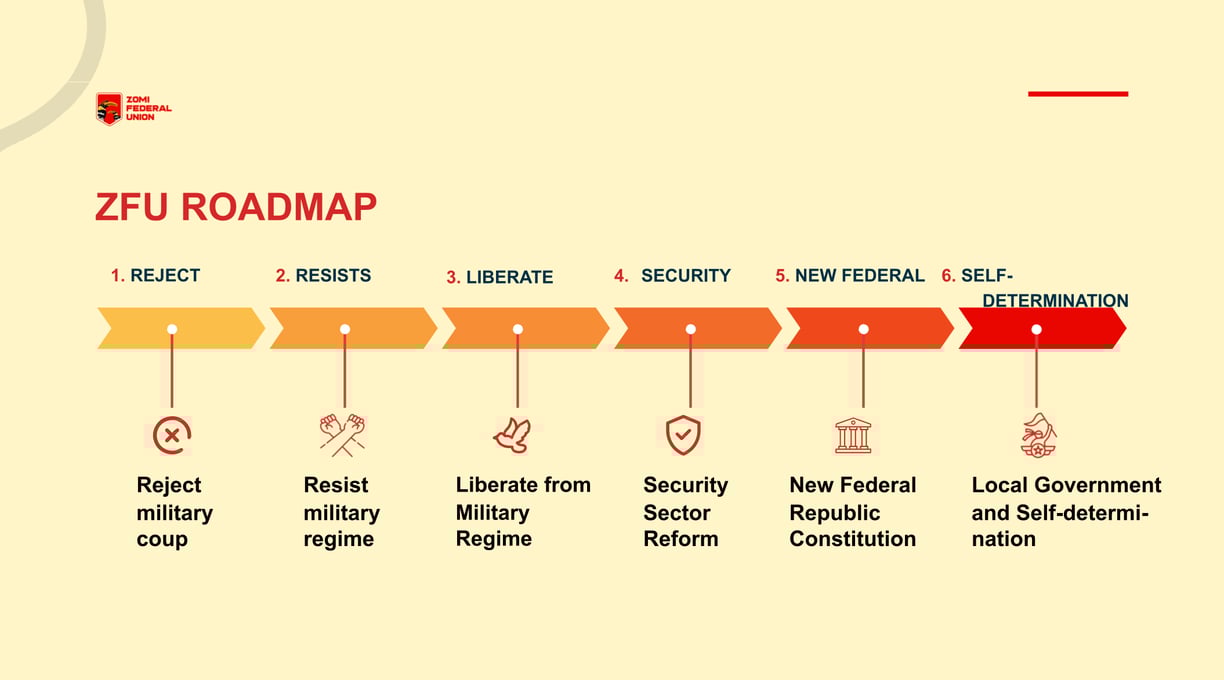 ZOMI FEDERAL UNION

ZFU ROADMAP

1. REJECT

2. RESISTS

3. LIBERATE

4. SECURITY

5. NEW FEDERAL

6. SELF-DETERMINATION

Reject military coup

Resist military regime

Liberate from Military Regime

Security Sector Reform

New Federal Republic Constitution

Local Government and Self-determination